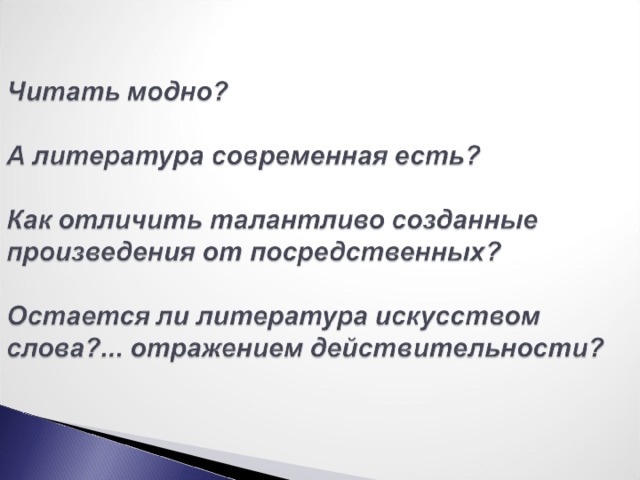 Читать модно?

А литература современная есть?

Как отличить талантливо созданные произведения от посредственных?

Остается ли литература искусством слова?... отражением действительности?